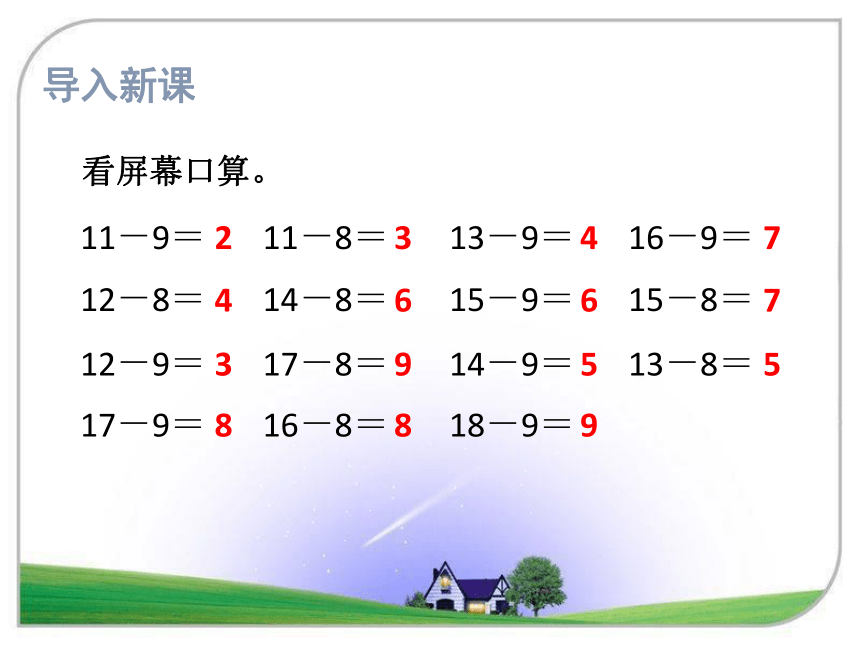 导入新课

看屏幕口算。

$11-9=2$ $11-8=3$ $13-9=4$ $16-9=7$

$12-8=4$ $14-8=6$ $15-9=6$ $15-8=7$

$12-9=3$ $17-8=9$ $14-9=5$ $13-8=5$

$17-9=8$ $16-8=8$ $18-9=9$